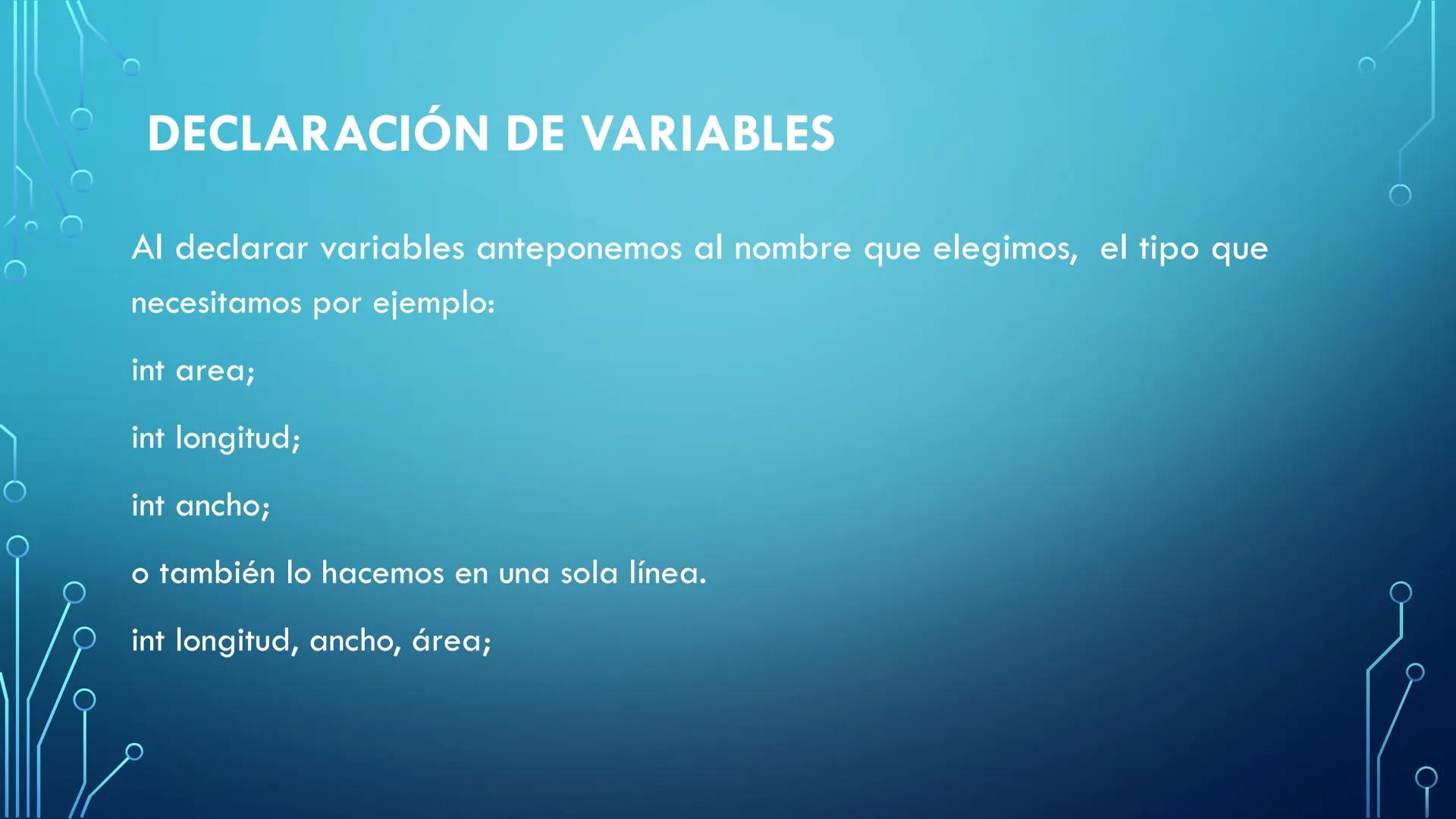 DECLARACIÓN DE VARIABLES

Al declarar variables anteponemos al nombre que elegimos,  el tipo que necesitamos por ejemplo:

int area;

int longitud;

int ancho;

o también lo hacemos en una sola línea.

int longitud, ancho, área;